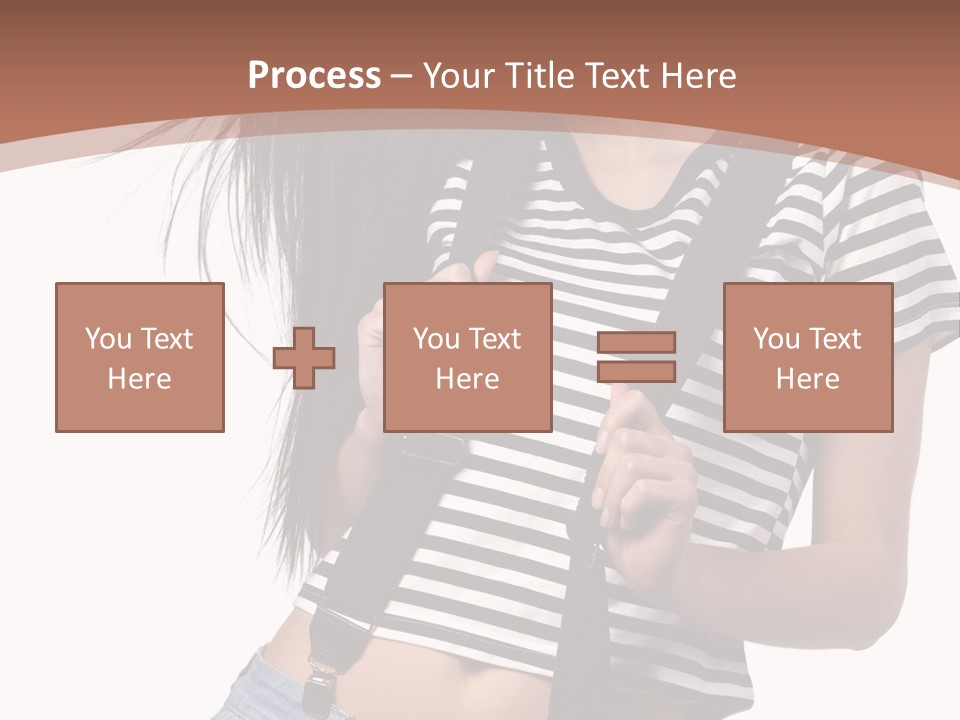 Process – Your Title Text Here

You Text Here

You Text Here

You Text Here